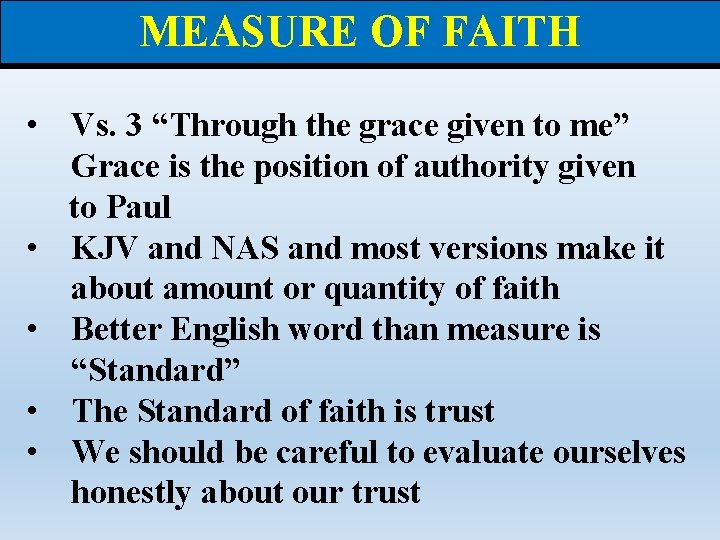 MEASURE OF FAITH

• Vs. 3 “Through the grace given to me” Grace is the position of authority given to Paul
• KJV and NAS and most versions make it about amount or quantity of faith
• Better English word than measure is “Standard”
• The Standard of faith is trust
• We should be careful to evaluate ourselves honestly about our trust